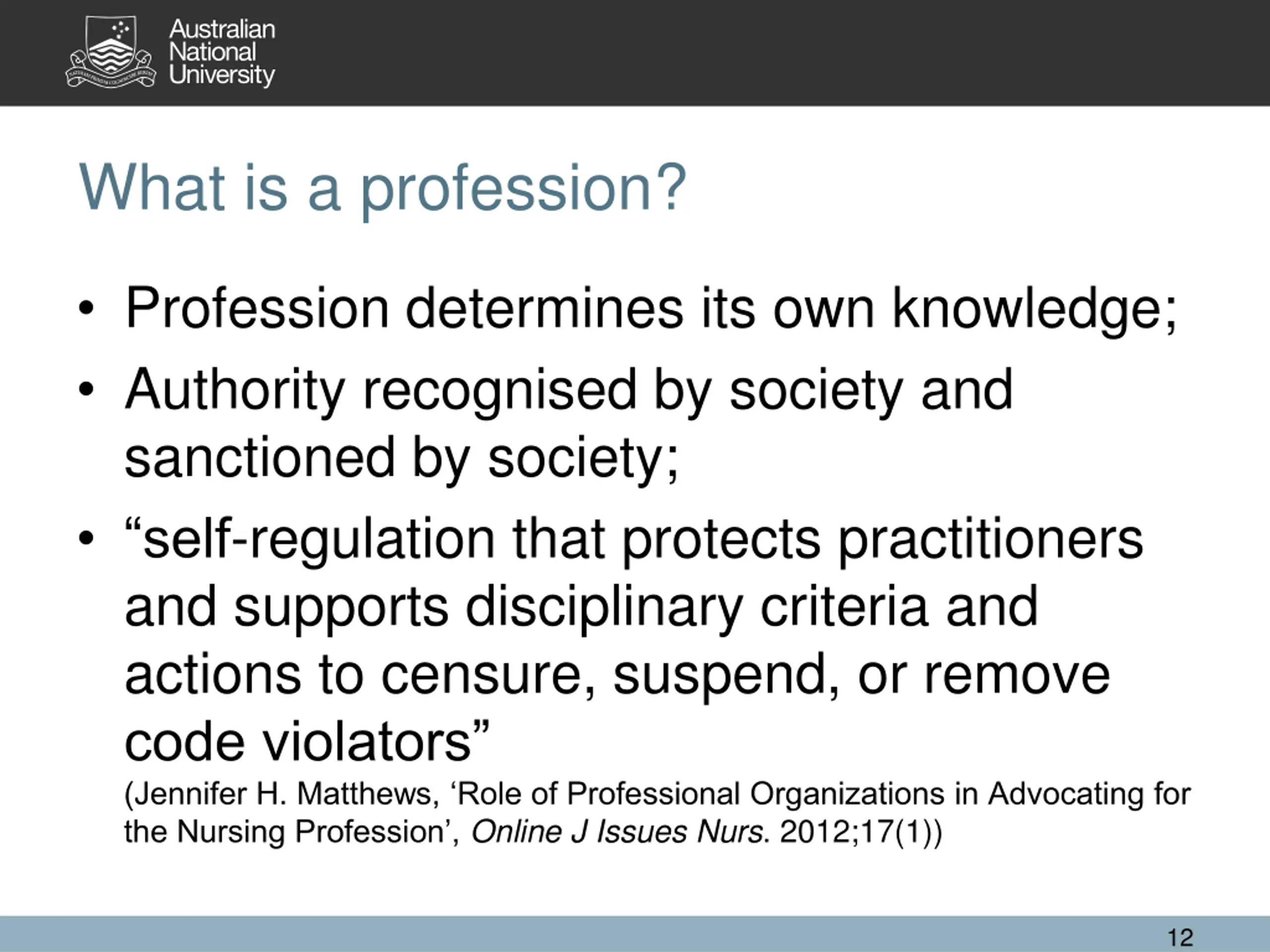 Australian National University

What is a profession?

• Profession determines its own knowledge;

• Authority recognised by society and sanctioned by society;

• “self-regulation that protects practitioners and supports disciplinary criteria and actions to censure, suspend, or remove code violators”
(Jennifer H. Matthews, ‘Role of Professional Organizations in Advocating for the Nursing Profession’, Online J Issues Nurs. 2012;17(1))

12